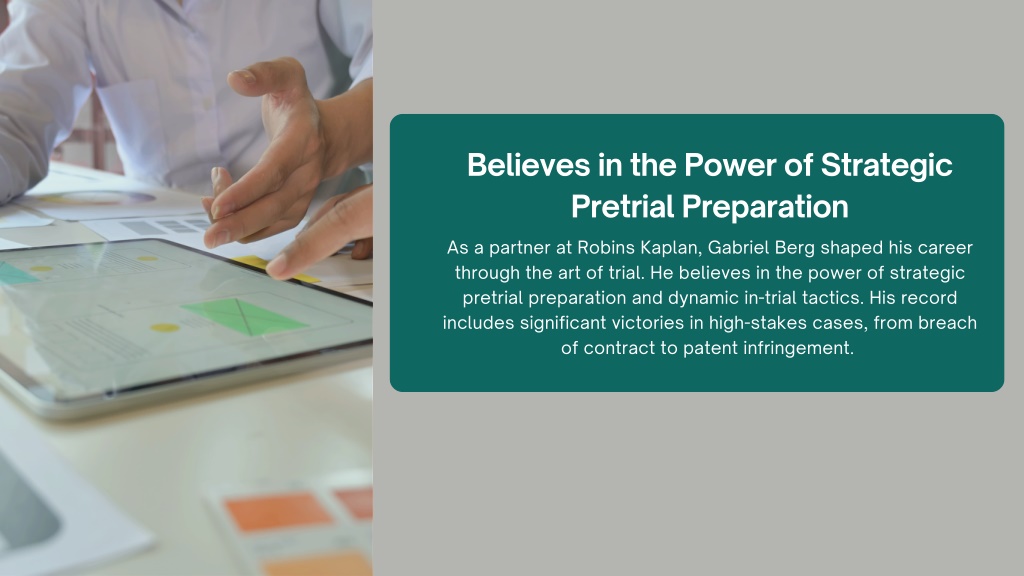 Believes in the Power of Strategic Pretrial Preparation

As a partner at Robins Kaplan, Gabriel Berg shaped his career through the art of trial. He believes in the power of strategic pretrial preparation and dynamic in-trial tactics. His record includes significant victories in high-stakes cases, from breach of contract to patent infringement.